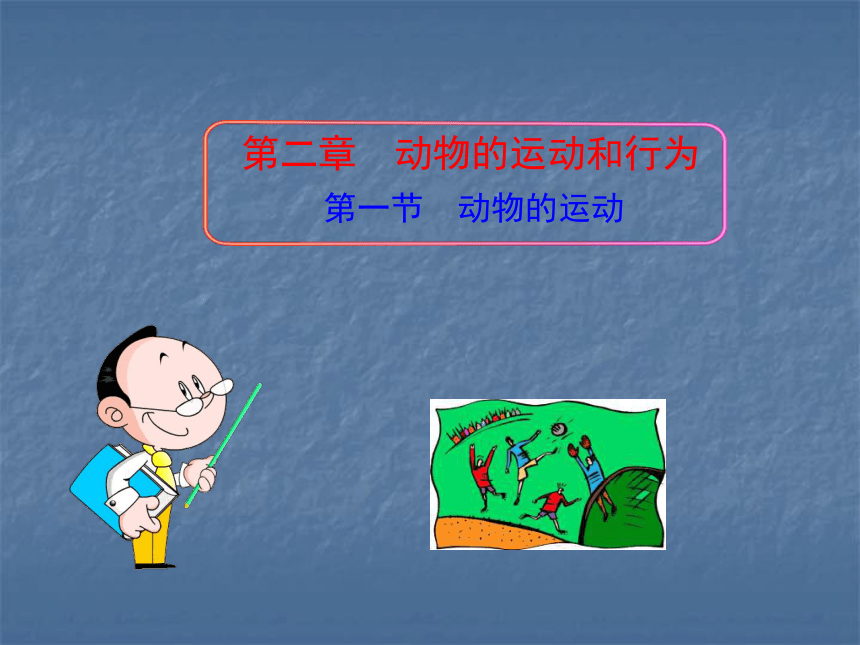 第二章　动物的运动和行为

第一节　动物的运动